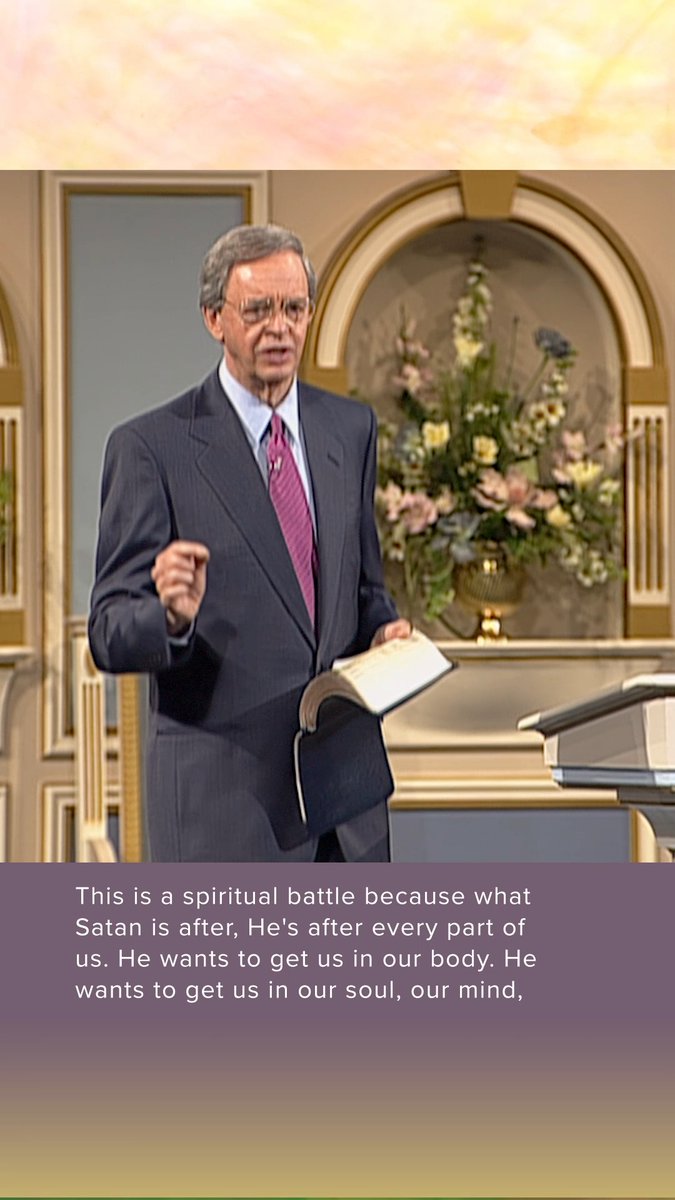 This is a spiritual battle because what Satan is after, He's after every part of us. He wants to get us in our body. He wants to get us in our soul, our mind,